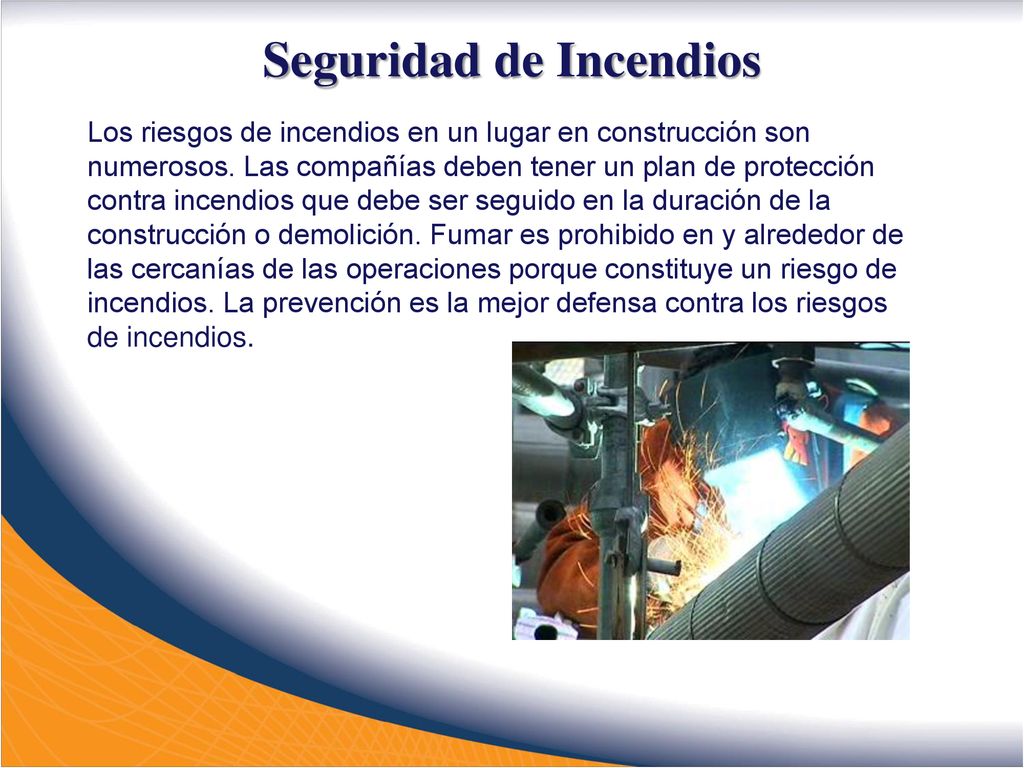 Seguridad de Incendios

Los riesgos de incendios en un lugar en construcción son numerosos. Las compañías deben tener un plan de protección contra incendios que debe ser seguido en la duración de la construcción o demolición. Fumar es prohibido en y alrededor de las cercanías de las operaciones porque constituye un riesgo de incendios. La prevención es la mejor defensa contra los riesgos de incendios.